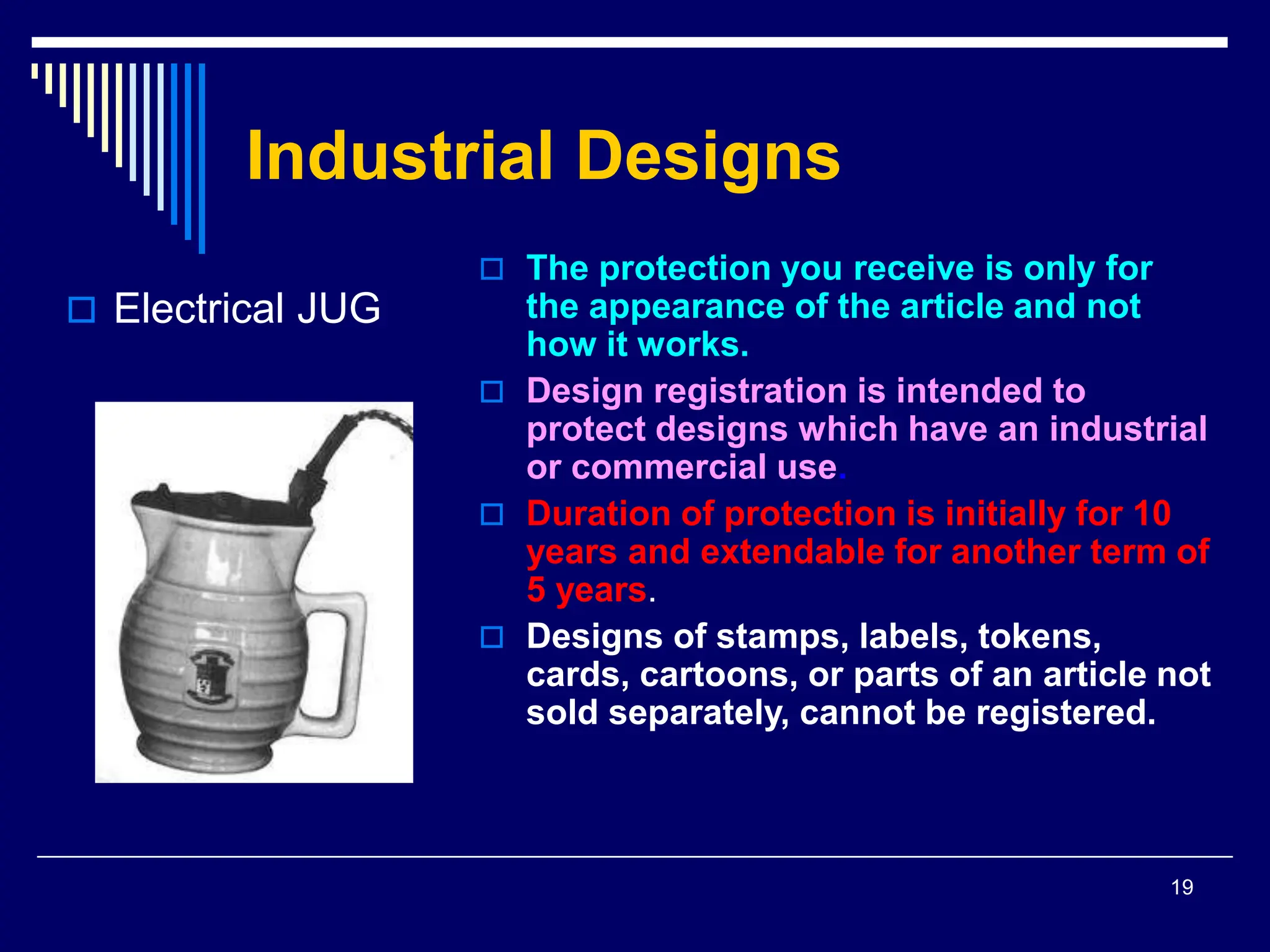 Industrial Designs

□ Electrical JUG

□ The protection you receive is only for the appearance of the article and not how it works.

□ Design registration is intended to protect designs which have an industrial or commercial use.

□ Duration of protection is initially for 10 years and extendable for another term of 5 years.

□ Designs of stamps, labels, tokens, cards, cartoons, or parts of an article not sold separately, cannot be registered.

19